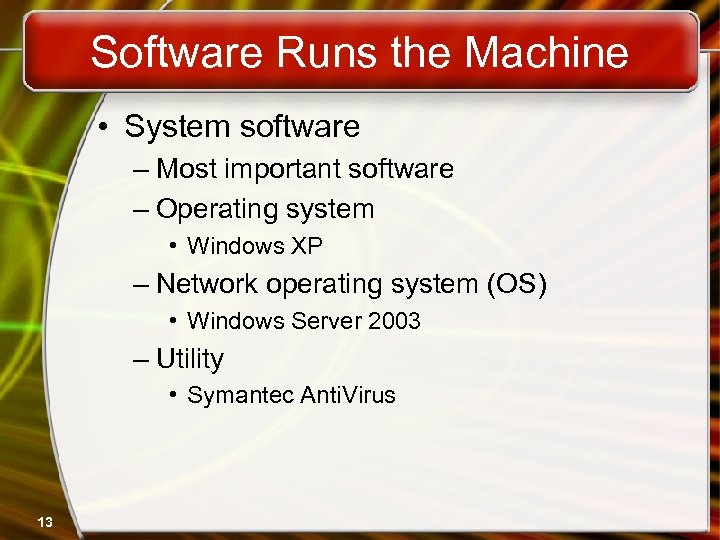 Software Runs the Machine

• System software
– Most important software
– Operating system
• Windows XP
– Network operating system (OS)
• Windows Server 2003
– Utility
• Symantec AntiVirus

13